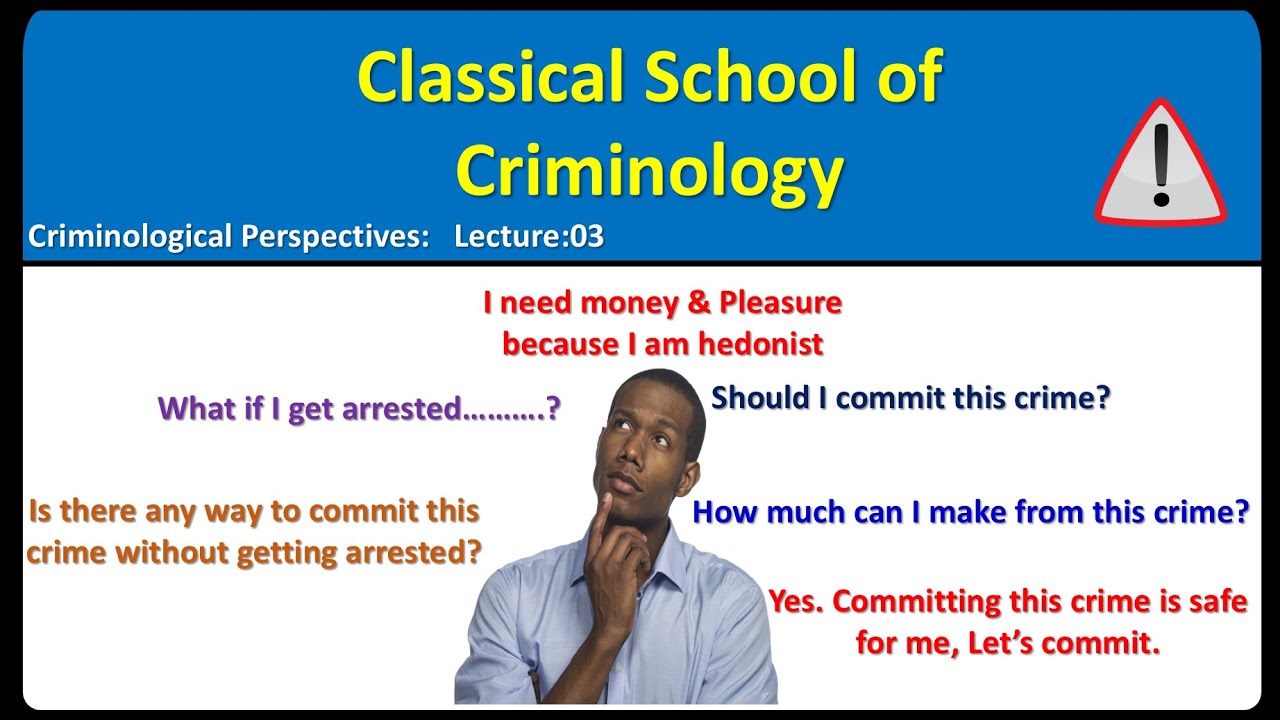 Classical School of Criminology

Criminological Perspectives: Lecture:03

I need money & Pleasure because I am hedonist

What if I get arrested……….?

Should I commit this crime?

Is there any way to commit this crime without getting arrested?

How much can I make from this crime?

Yes. Committing this crime is safe for me, Let's commit.